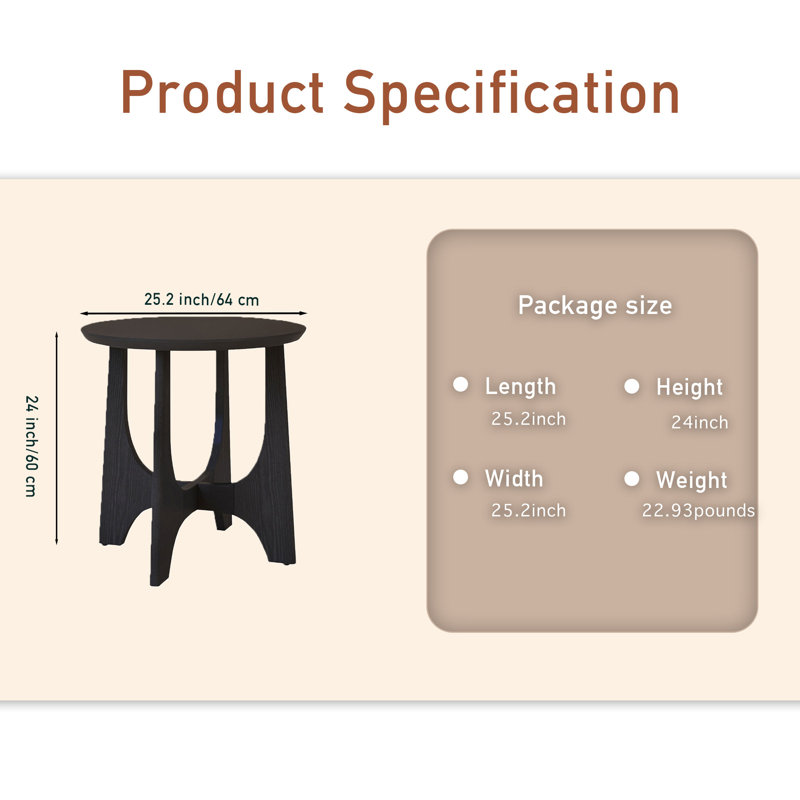 Product Specification

25.2 inch/64 cm

24 inch/60 cm

Package size

Length
25.2inch

Height
24inch

Width
25.2inch

Weight
22.93pounds